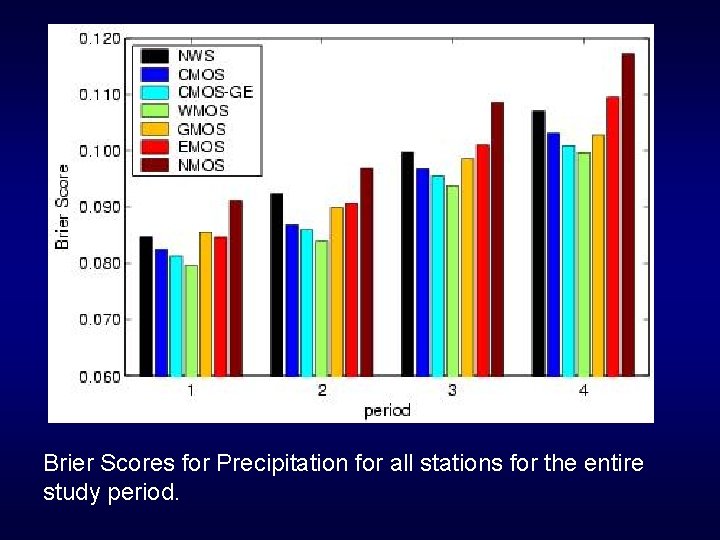 0.120
0.110
0.100
0.090
0.080
0.070
0.060

Brier Score

NWS
CMOS
CMOS-GE
WMOS
GMOS
EMOS
NMOS

1
2
3
4

period

Brier Scores for Precipitation for all stations for the entire study period.